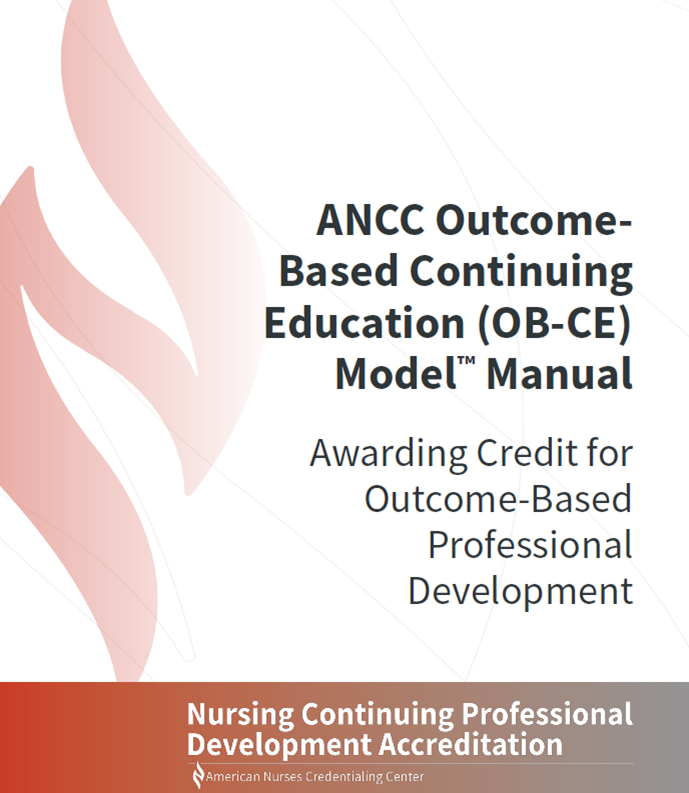 ANCC Outcome-Based Continuing Education (OB-CE) Model™ Manual

Awarding Credit for Outcome-Based Professional Development

Nursing Continuing Professional Development Accreditation

American Nurses Credentialing Center